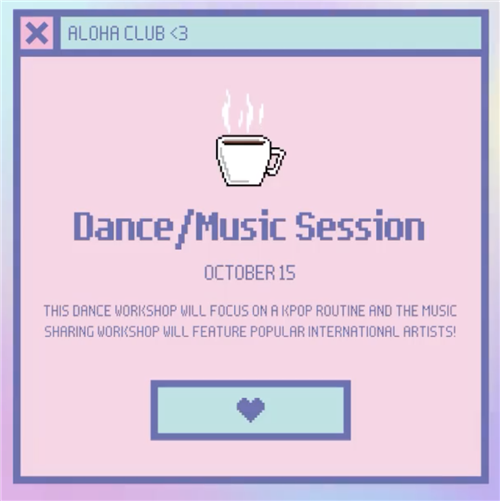 ALOHA CLUB <3

Dance/Music Session

OCTOBER 15

THIS DANCE WORKSHOP WILL FOCUS ON A KPOP ROUTINE AND THE MUSIC SHARING WORKSHOP WILL FEATURE POPULAR INTERNATIONAL ARTISTS!